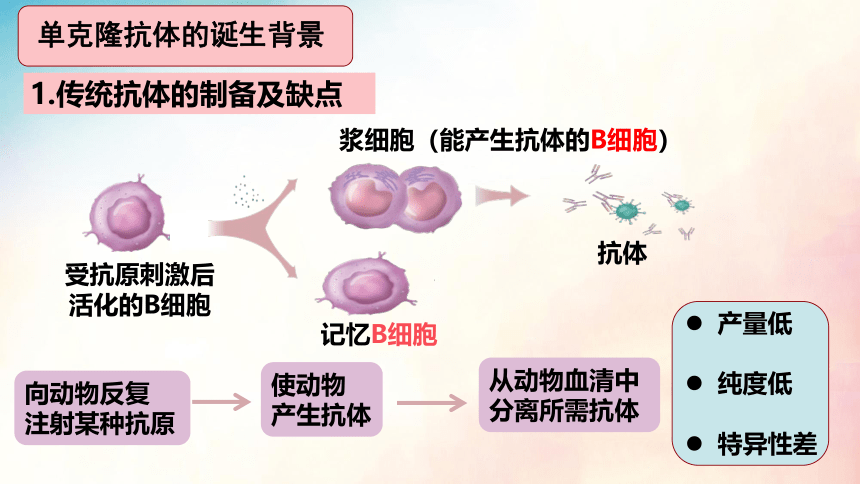 单克隆抗体的诞生背景

1.传统抗体的制备及缺点

浆细胞（能产生抗体的B细胞）

受抗原刺激后活化的B细胞

抗体

记忆B细胞

向动物反复注射某种抗原

使动物产生抗体

从动物血清中分离所需抗体

● 产量低

● 纯度低

● 特异性差